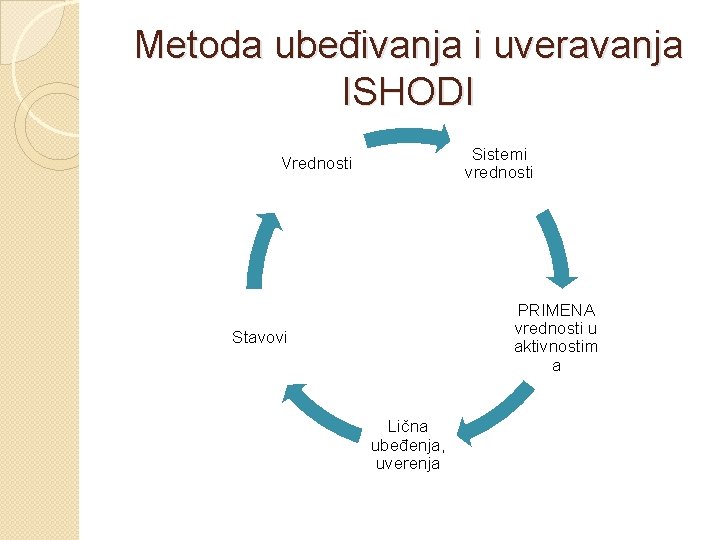 Metoda ubeđivanja i uveravanja ISHODI

Vrednosti

Sistemi vrednosti

PRIMENA vrednosti u aktivnostim a

Lična ubeđenja, uverenja

Stavovi